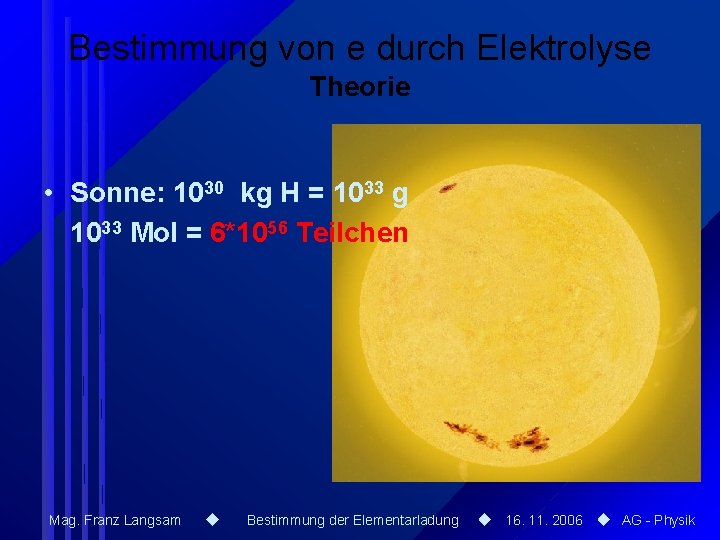 Bestimmung von e durch Elektrolyse
Theorie

• Sonne: $10^{30}$ kg H = $10^{33}$ g
$10^{33}$ Mol = $6*10^{56}$ Teilchen

Mag. Franz Langsam ◆ Bestimmung der Elementarladung ◆ 16. 11. 2006 ◆ AG - Physik